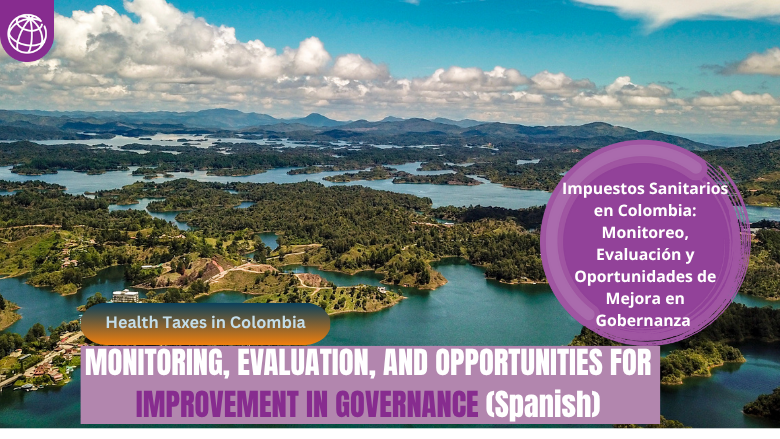 Impuestos Sanitarios en Colombia: Monitoreo, Evaluación y Oportunidades de Mejora en Gobernanza

Health Taxes in Colombia

MONITORING, EVALUATION, AND OPPORTUNITIES FOR IMPROVEMENT IN GOVERNANCE (Spanish)